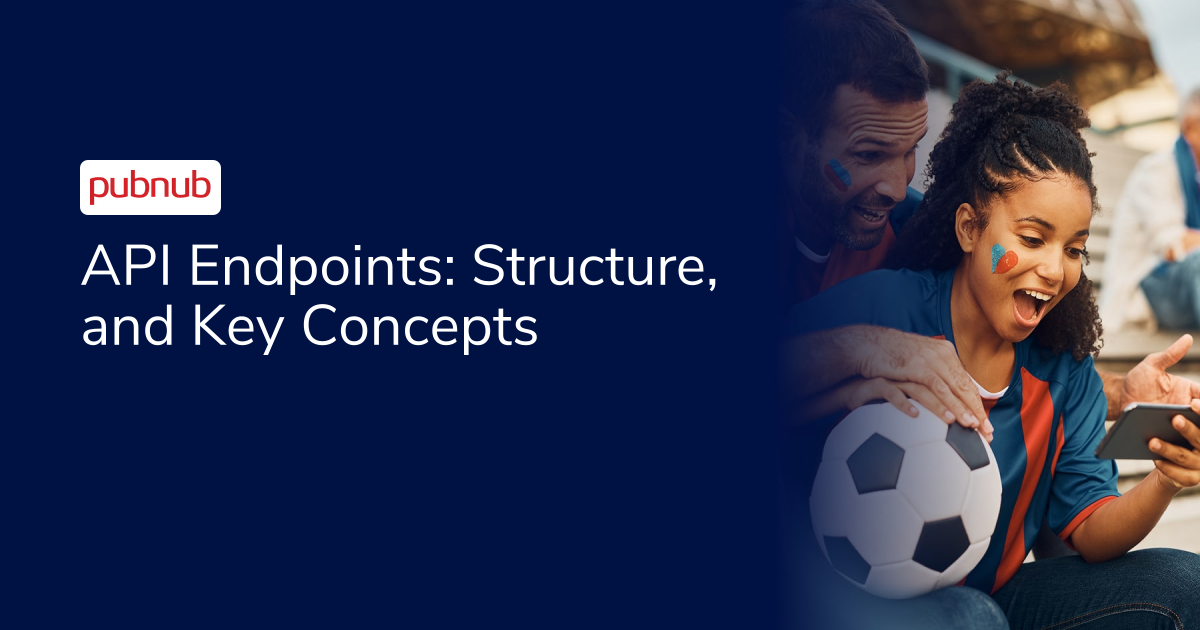 pubnub

API Endpoints: Structure, and Key Concepts